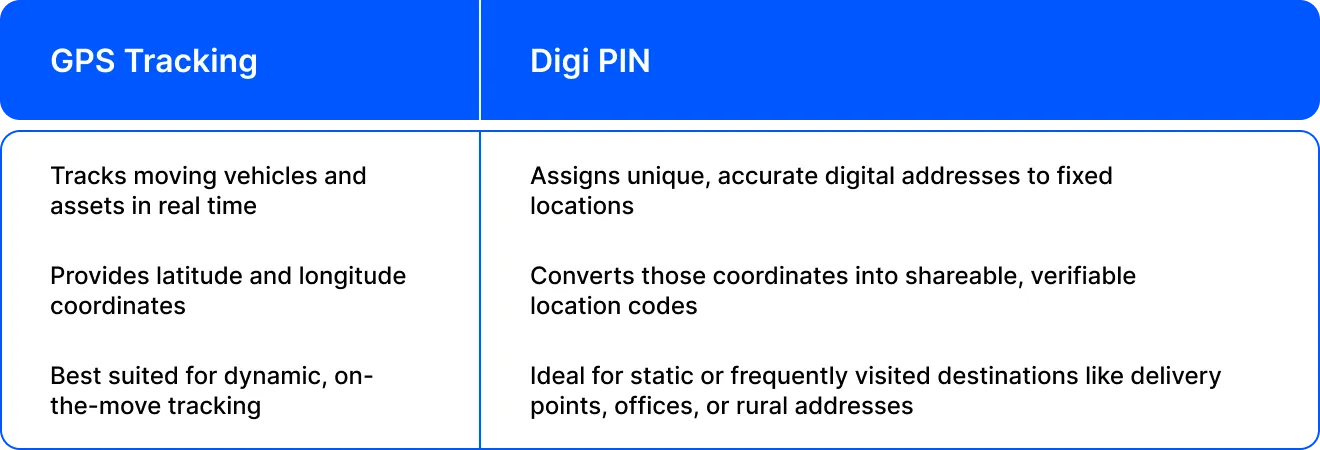 | GPS Tracking | Digi PIN |
|---|---|
| Tracks moving vehicles and assets in real time | Assigns unique, accurate digital addresses to fixed locations |
| Provides latitude and longitude coordinates | Converts those coordinates into shareable, verifiable location codes |
| Best suited for dynamic, on-the-move tracking | Ideal for static or frequently visited destinations like delivery points, offices, or rural addresses |